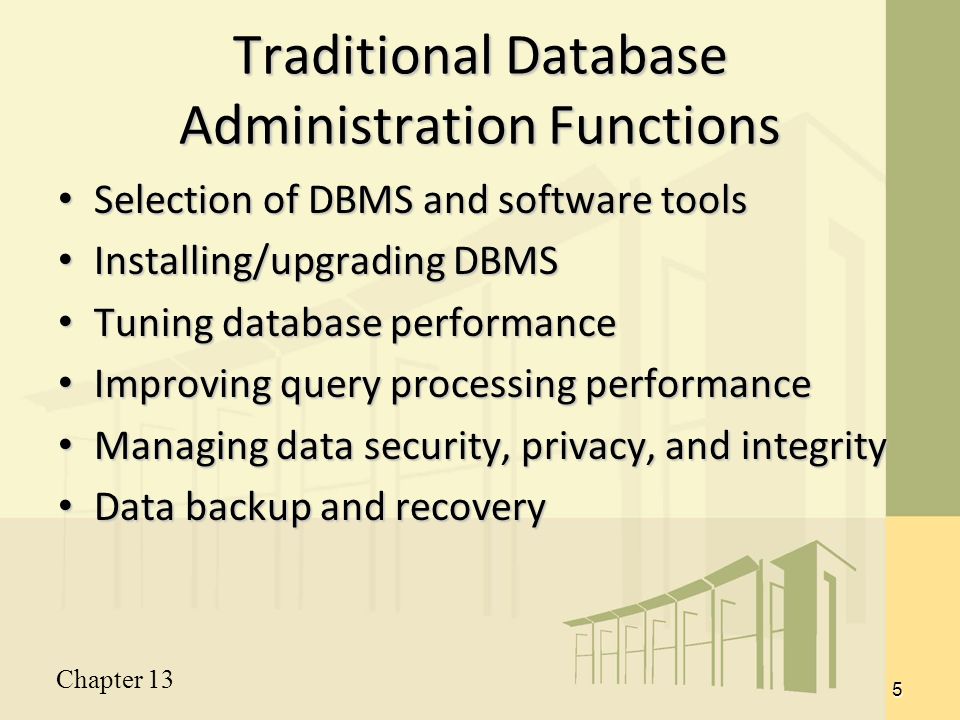 Traditional Database Administration Functions

• Selection of DBMS and software tools
• Installing/upgrading DBMS
• Tuning database performance
• Improving query processing performance
• Managing data security, privacy, and integrity
• Data backup and recovery

Chapter 13

5